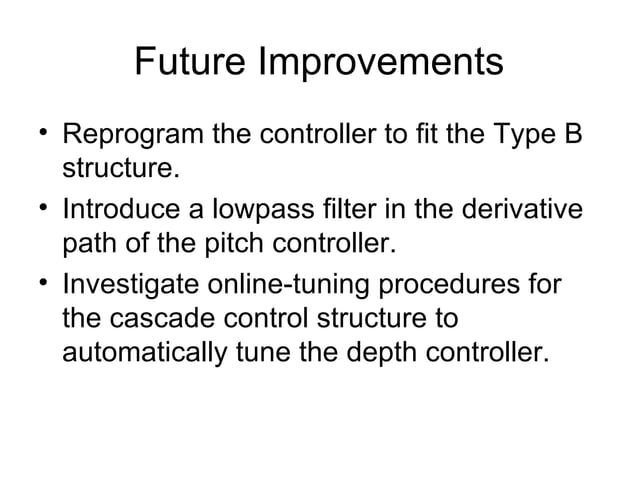 Future Improvements

• Reprogram the controller to fit the Type B structure.
• Introduce a lowpass filter in the derivative path of the pitch controller.
• Investigate online-tuning procedures for the cascade control structure to automatically tune the depth controller.